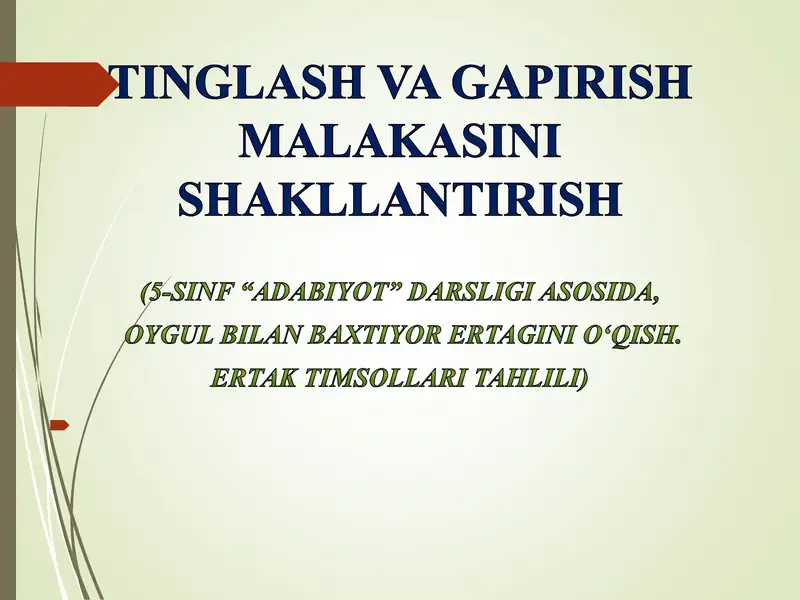 TINGLASH VA GAPIRISH MALAKASINI SHAKLLANTIRISH

(5-SINF “ADABIYOT” DARSLIGI ASOSIDA, OYGUL BILAN BAXTIYOR ERTAGINI O‘QISH. ERTAK TIMSOLLARI TAHLILI)